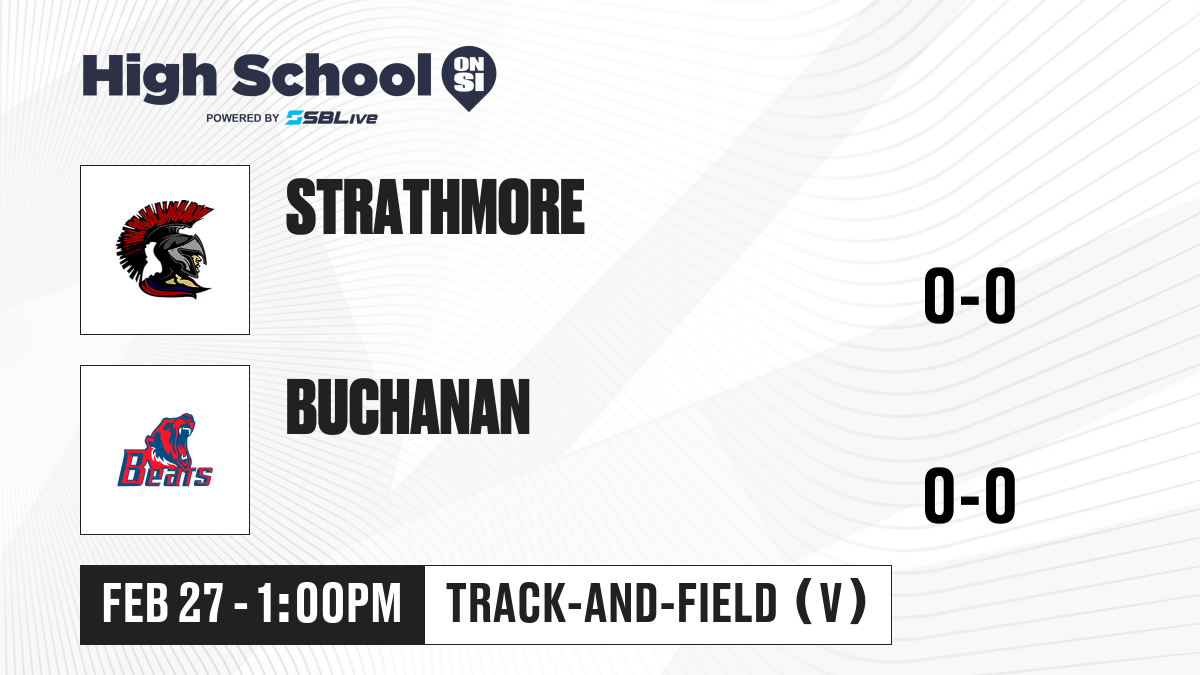 High School ON SI
POWERED BY SBLive

STRATHMORE

0-0

Bears

BUCHANAN

0-0

FEB 27 - 1:00PM

TRACK-AND-FIELD (V)